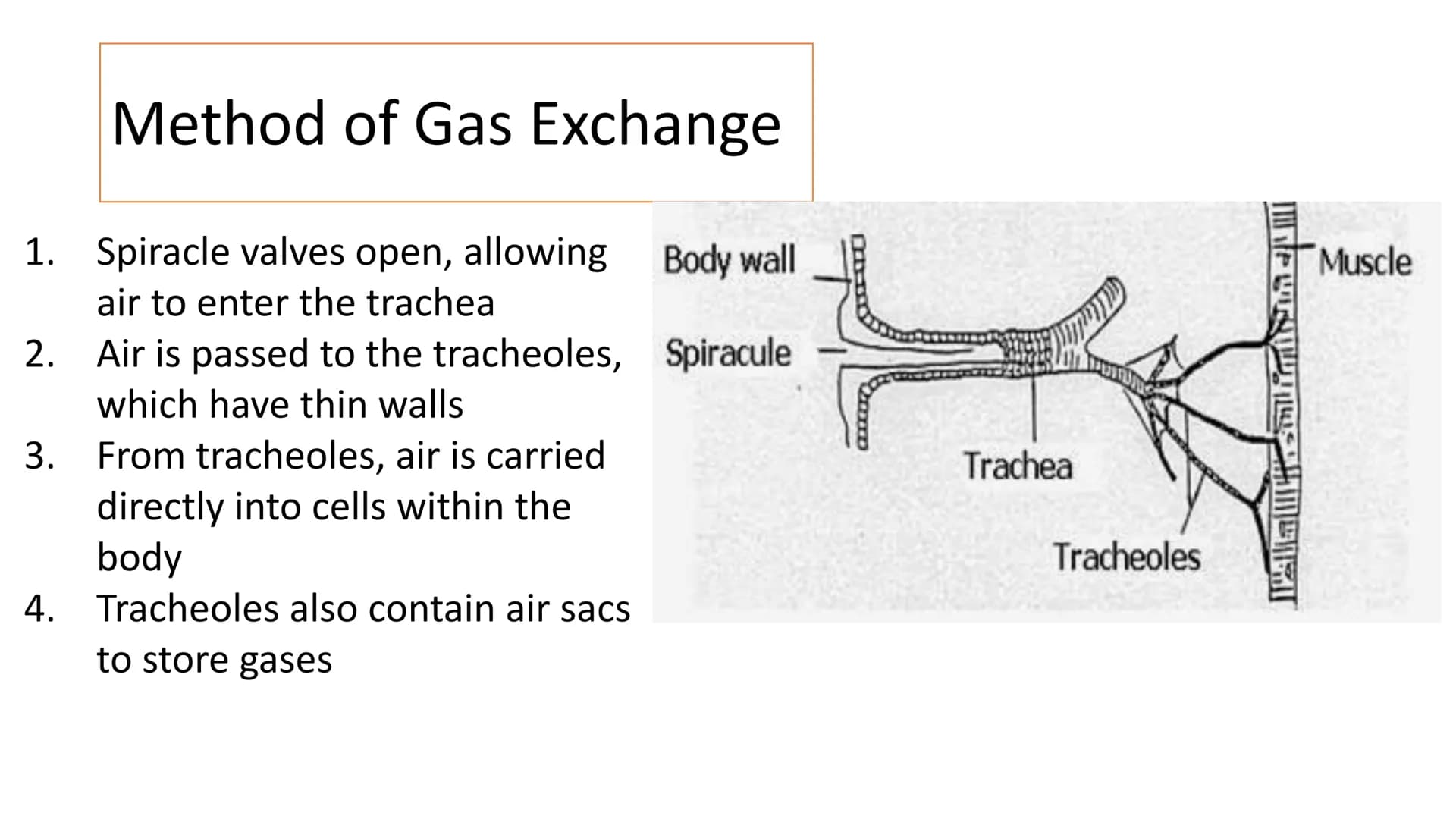 Method of Gas Exchange

1. Spiracle valves open, allowing air to enter the trachea
2. Air is passed to the tracheoles, which have thin walls
3. From tracheoles, air is carried directly into cells within the body
4. Tracheoles also contain air sacs to store gases

Body wall
Spiracule
Muscle
Trachea
Tracheoles